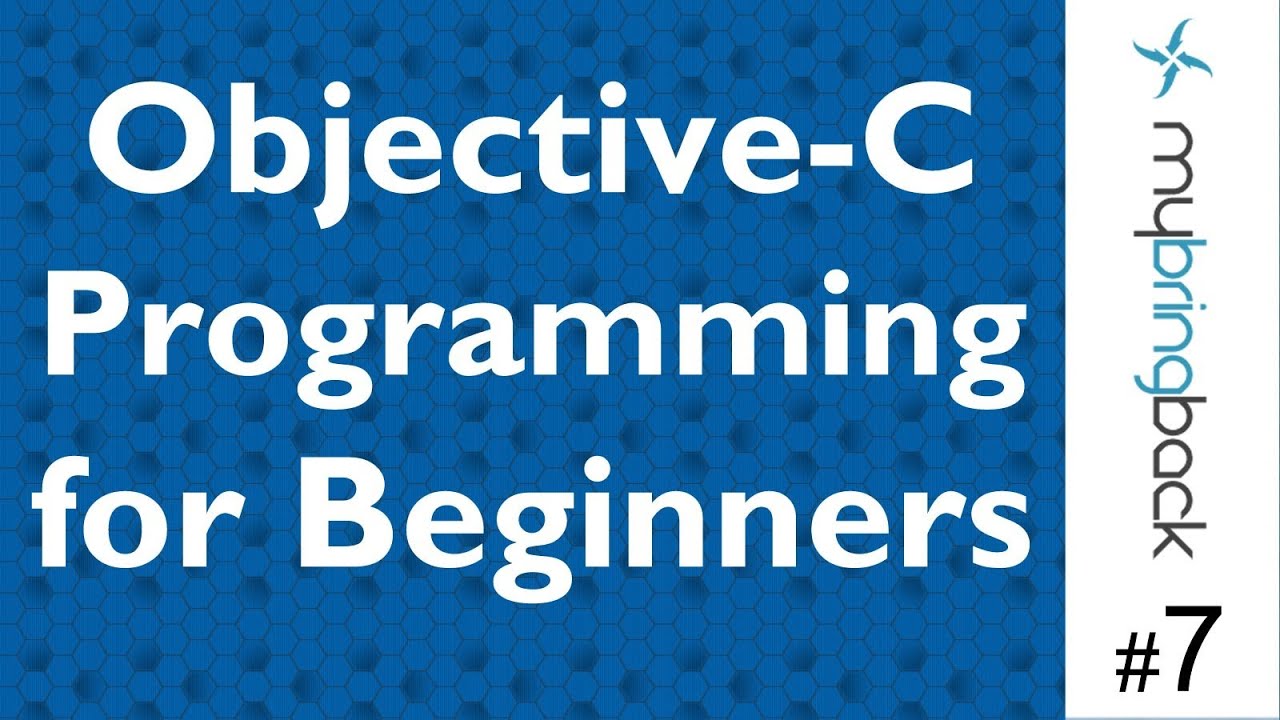 Objective-C Programming for Beginners

mybringback

#7